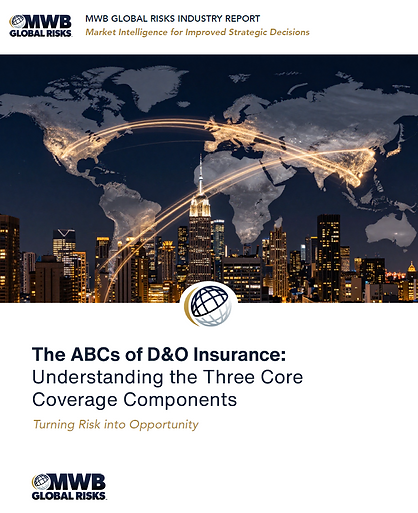 MWB GLOBAL RISKS

MWB GLOBAL RISKS INDUSTRY REPORT
Market Intelligence for Improved Strategic Decisions

The ABCs of D&O Insurance: Understanding the Three Core Coverage Components

Turning Risk into Opportunity

MWB GLOBAL RISKS